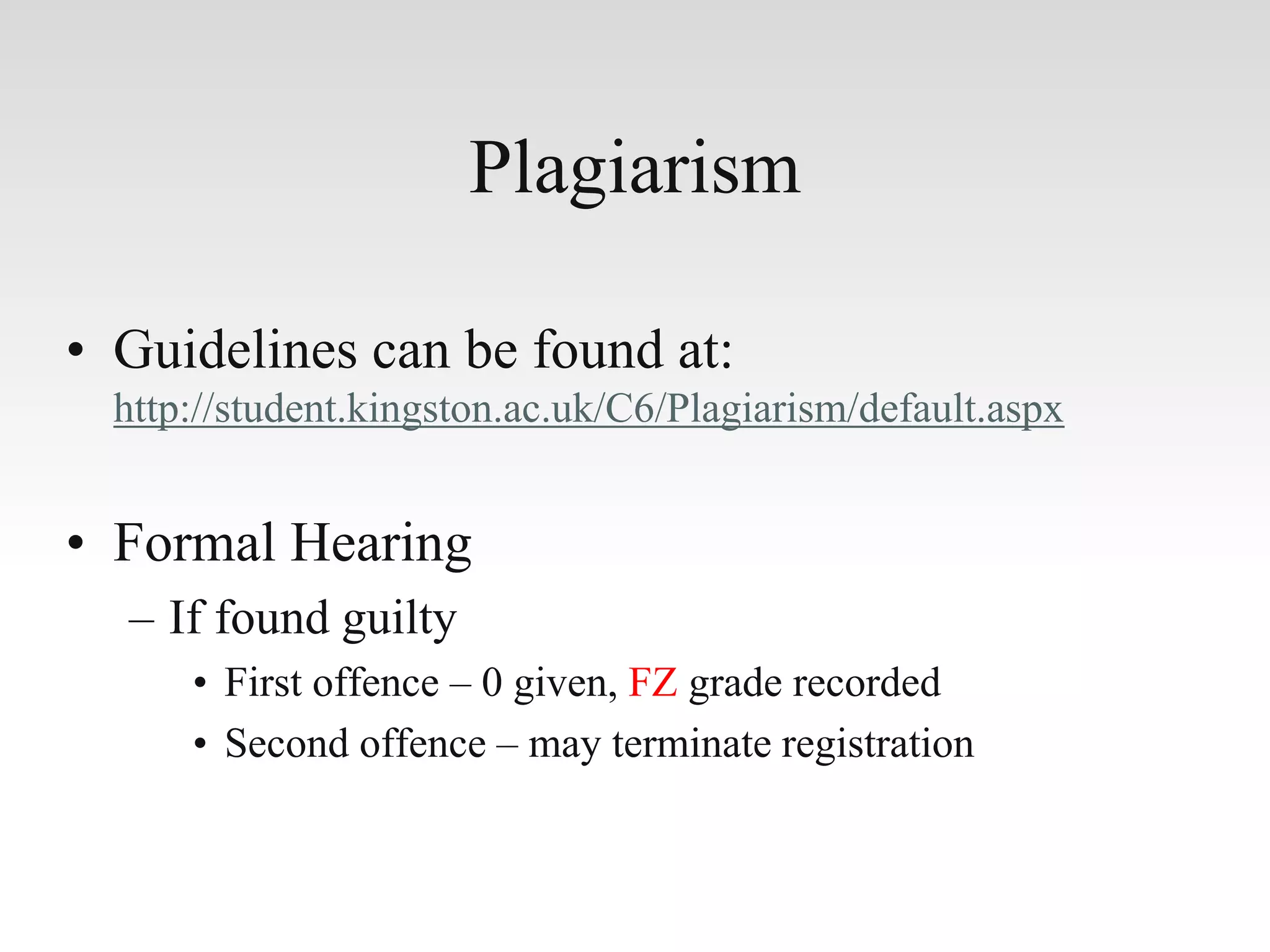 Plagiarism

• Guidelines can be found at: http://student.kingston.ac.uk/C6/Plagiarism/default.aspx

• Formal Hearing
– If found guilty
• First offence – 0 given, FZ grade recorded
• Second offence – may terminate registration